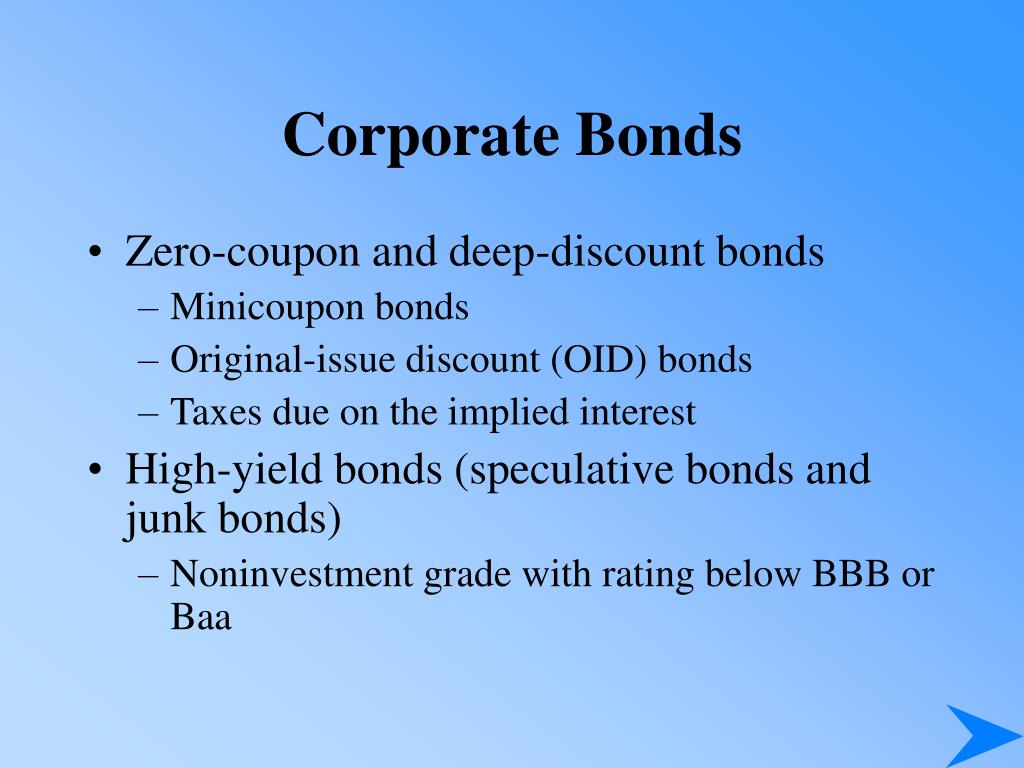 Corporate Bonds

• Zero-coupon and deep-discount bonds
– Minicoupon bonds
– Original-issue discount (OID) bonds
– Taxes due on the implied interest
• High-yield bonds (speculative bonds and junk bonds)
– Noninvestment grade with rating below BBB or Baa